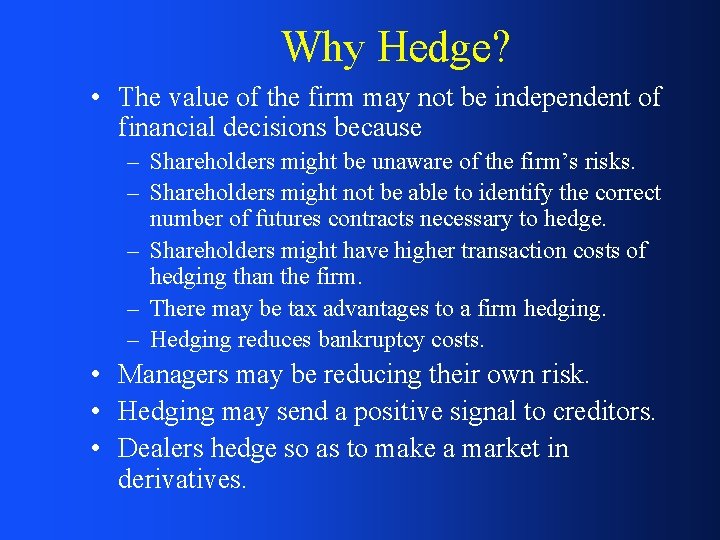 Why Hedge?

• The value of the firm may not be independent of financial decisions because

– Shareholders might be unaware of the firm’s risks.

– Shareholders might not be able to identify the correct number of futures contracts necessary to hedge.

– Shareholders might have higher transaction costs of hedging than the firm.

– There may be tax advantages to a firm hedging.

– Hedging reduces bankruptcy costs.

• Managers may be reducing their own risk.

• Hedging may send a positive signal to creditors.

• Dealers hedge so as to make a market in derivatives.